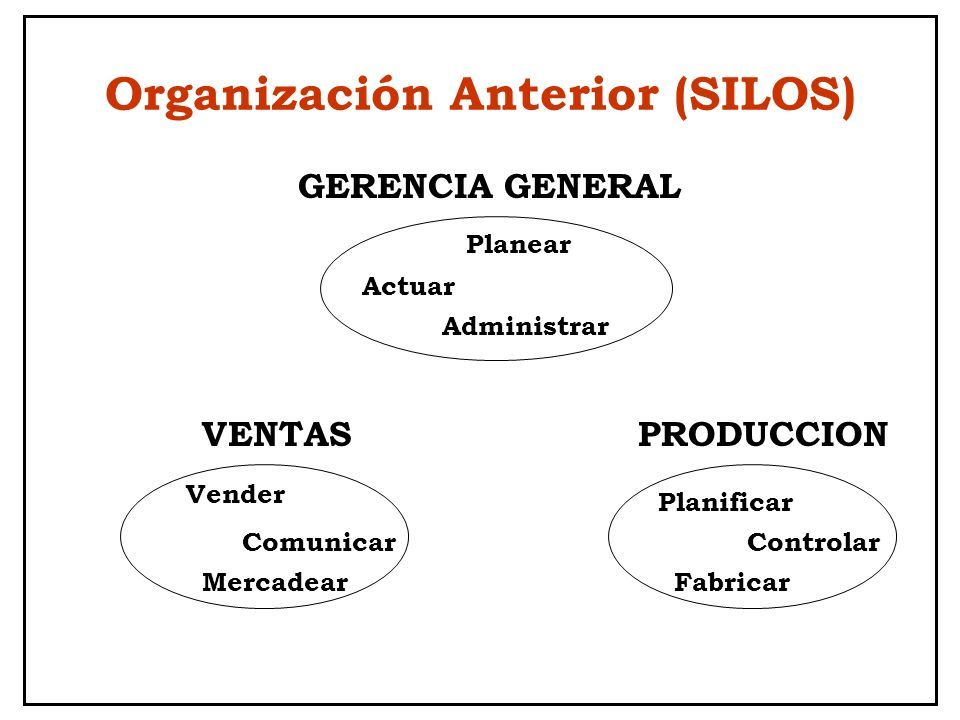 Organización Anterior (SILOS)

GERENCIA GENERAL

Planear
Actuar
Administrar

VENTAS

Vender
Comunicar
Mercadear

PRODUCCION

Planificar
Controlar
Fabricar